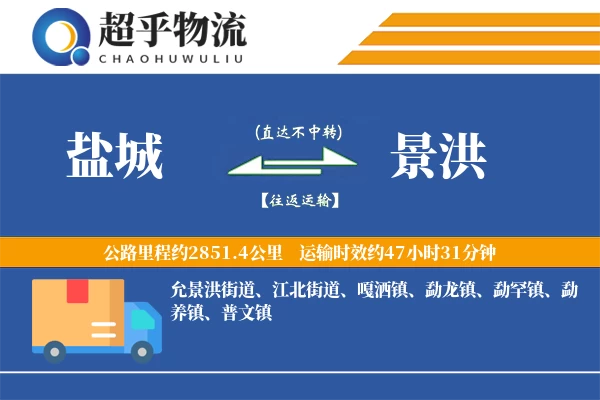 超乎物流
CHAOHUWULIU

盐城

(直达不中转)

【往返运输】

景洪

公路里程约2851.4公里　运输时效约47小时31分钟

允景洪街道、江北街道、嘎洒镇、勐龙镇、勐罕镇、勐养镇、普文镇